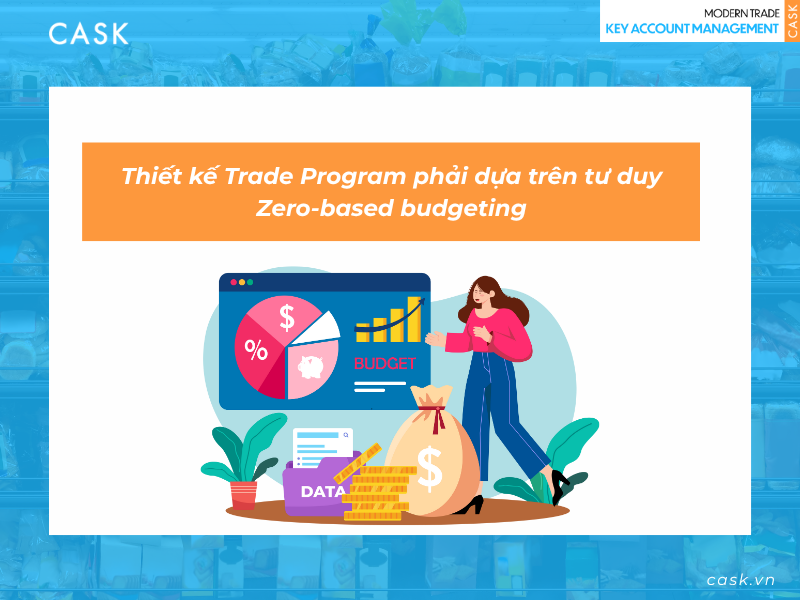 CASK

MODERN TRADE
KEY ACCOUNT MANAGEMENT
CASK

Thiết kế Trade Program phải dựa trên tư duy Zero-based budgeting

$
%
BUDGET
DATA
$

cask.vn